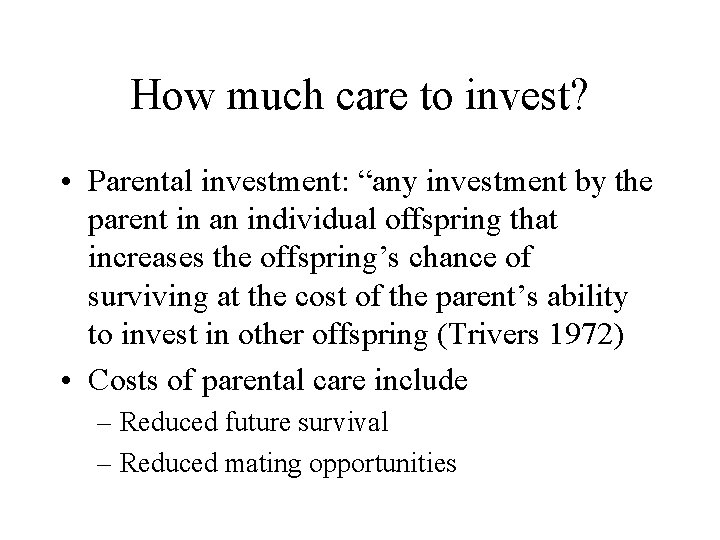 How much care to invest?

• Parental investment: “any investment by the parent in an individual offspring that increases the offspring’s chance of surviving at the cost of the parent’s ability to invest in other offspring (Trivers 1972)

• Costs of parental care include
– Reduced future survival
– Reduced mating opportunities